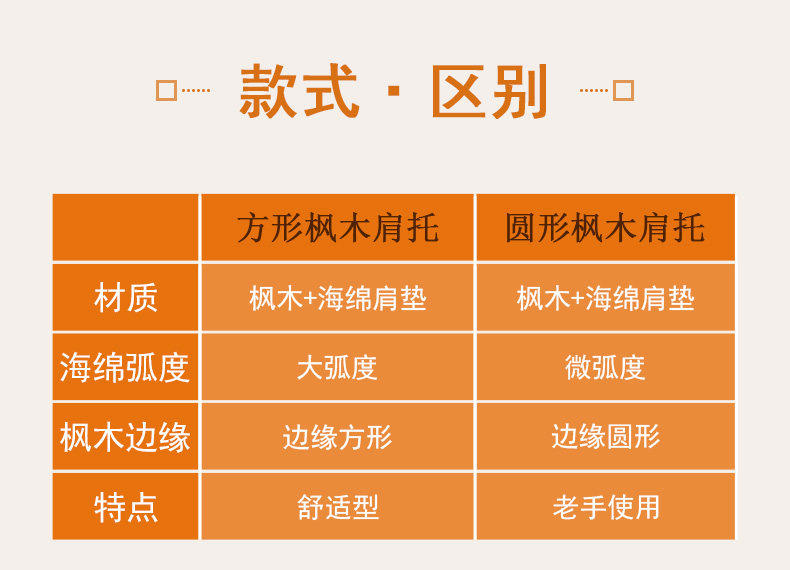 款式 · 区别

|  | 方形枫木肩托 | 圆形枫木肩托 |
|---|---|---|
| 材质 | 枫木+海绵肩垫 | 枫木+海绵肩垫 |
| 海绵弧度 | 大弧度 | 微弧度 |
| 枫木边缘 | 边缘方形 | 边缘圆形 |
| 特点 | 舒适型 | 老手使用 |